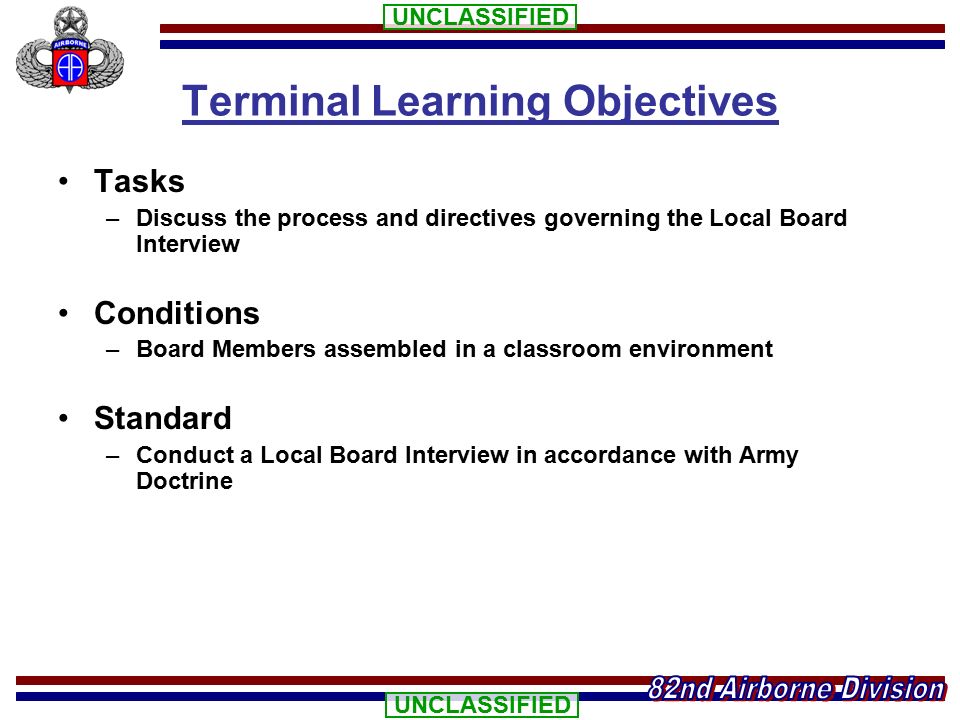 UNCLASSIFIED

AIRBORNE

AA

Terminal Learning Objectives

• Tasks
– Discuss the process and directives governing the Local Board Interview

• Conditions
– Board Members assembled in a classroom environment

• Standard
– Conduct a Local Board Interview in accordance with Army Doctrine

82nd Airborne Division

UNCLASSIFIED